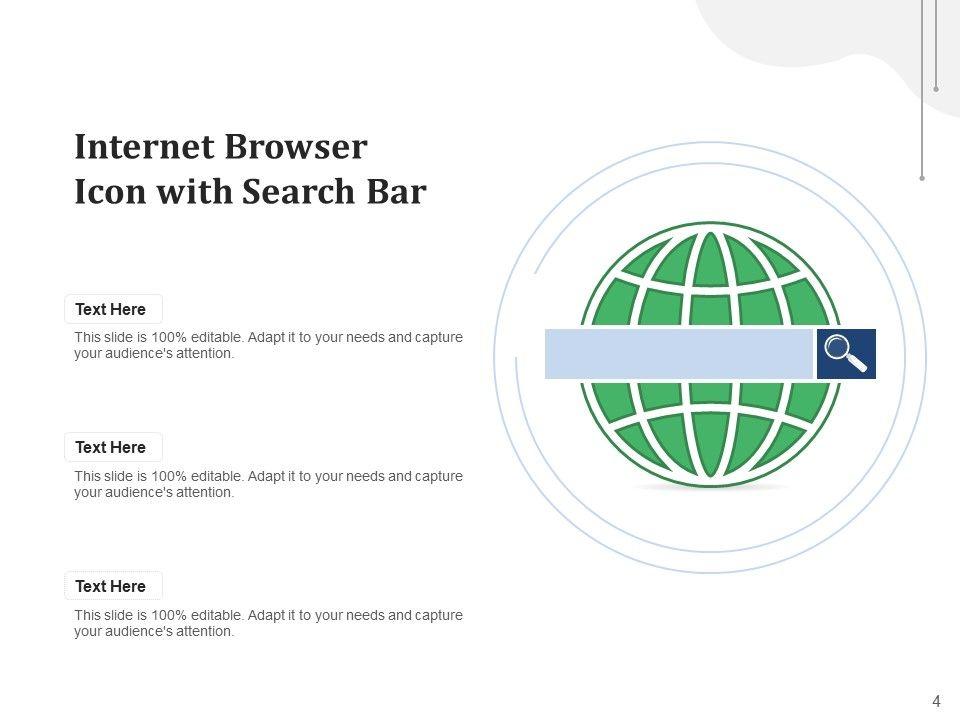 Internet Browser Icon with Search Bar

Text Here

This slide is 100% editable. Adapt it to your needs and capture your audience's attention.

Text Here

This slide is 100% editable. Adapt it to your needs and capture your audience's attention.

Text Here

This slide is 100% editable. Adapt it to your needs and capture your audience's attention.

4